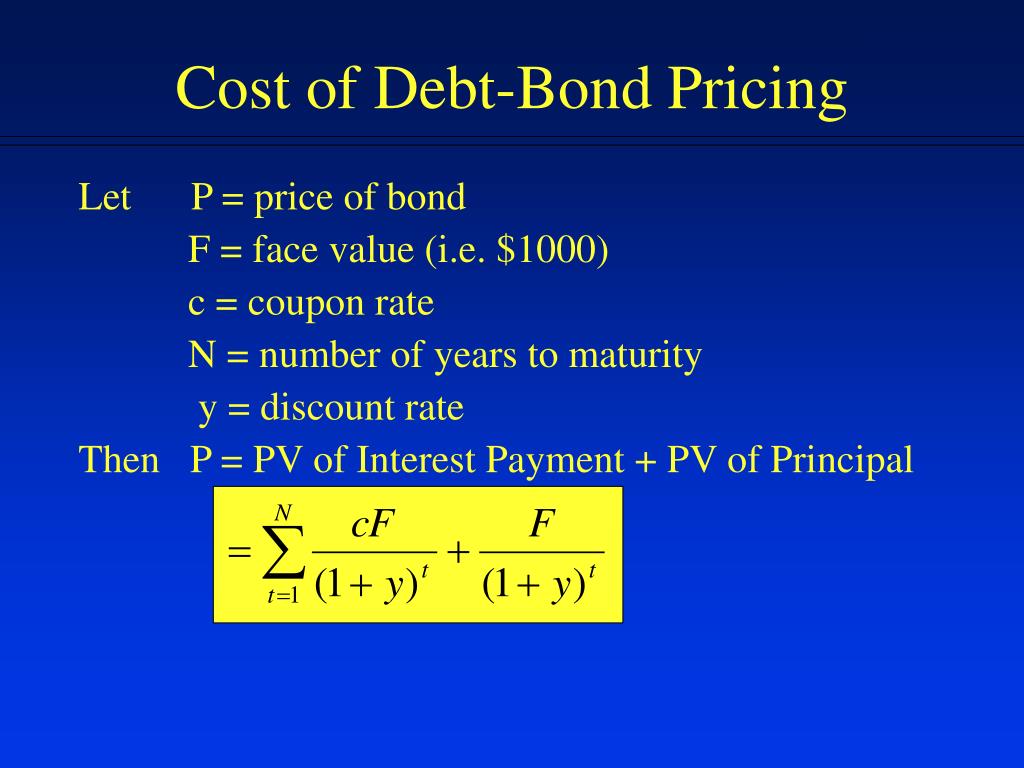 Cost of Debt-Bond Pricing

Let P = price of bond
F = face value (i.e. \$1000)
c = coupon rate
N = number of years to maturity
y = discount rate

Then P = PV of Interest Payment + PV of Principal

$= \sum_{t=1}^{N} \frac{cF}{(1+y)^t} + \frac{F}{(1+y)^t}$